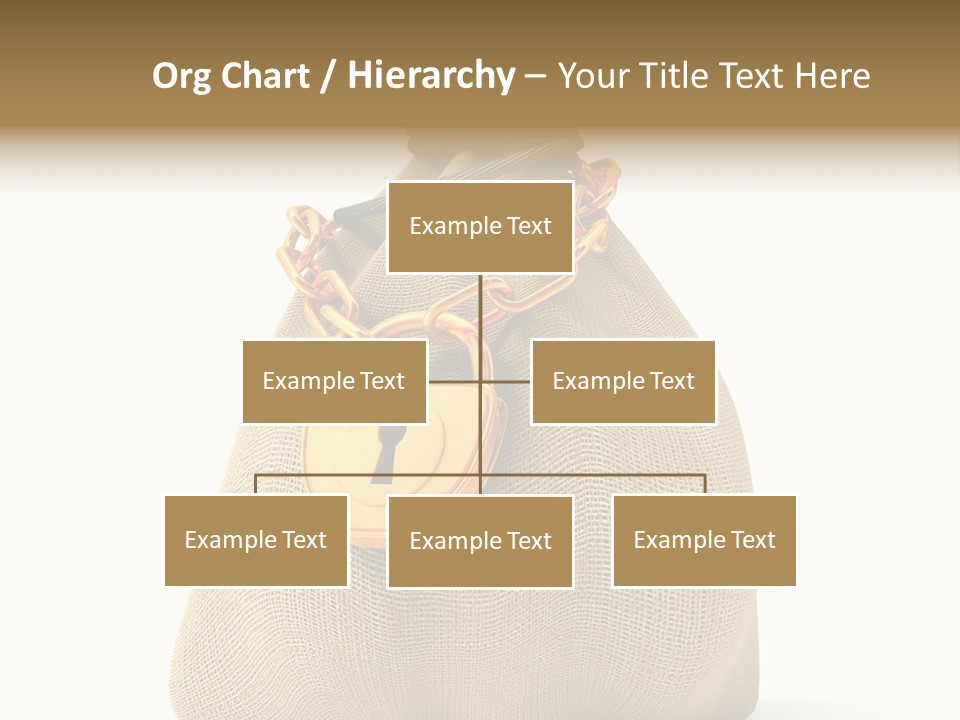 Org Chart / Hierarchy – Your Title Text Here

Example Text

Example Text

Example Text

Example Text

Example Text

Example Text